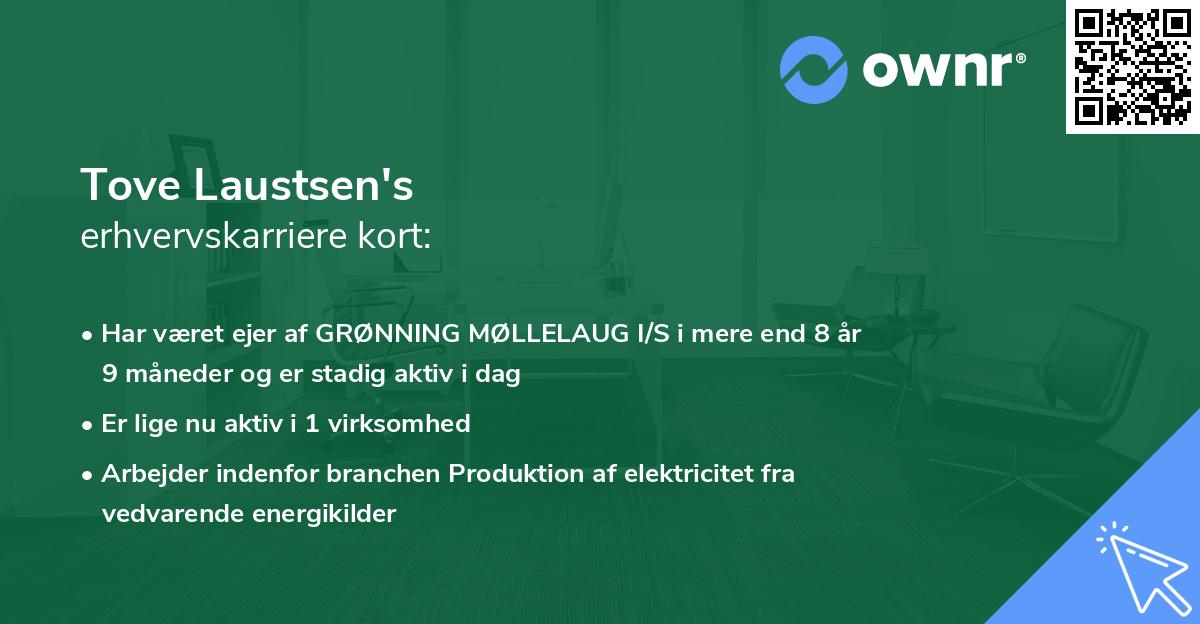 ownr®

Tove Laustsen's
erhvervskarriere kort:

• Har været ejer af GRØNNING MØLLELAUG I/S i mere end 8 år 9 måneder og er stadig aktiv i dag
• Er lige nu aktiv i 1 virksomhed
• Arbejder indenfor branchen Produktion af elektricitet fra vedvarende energikilder